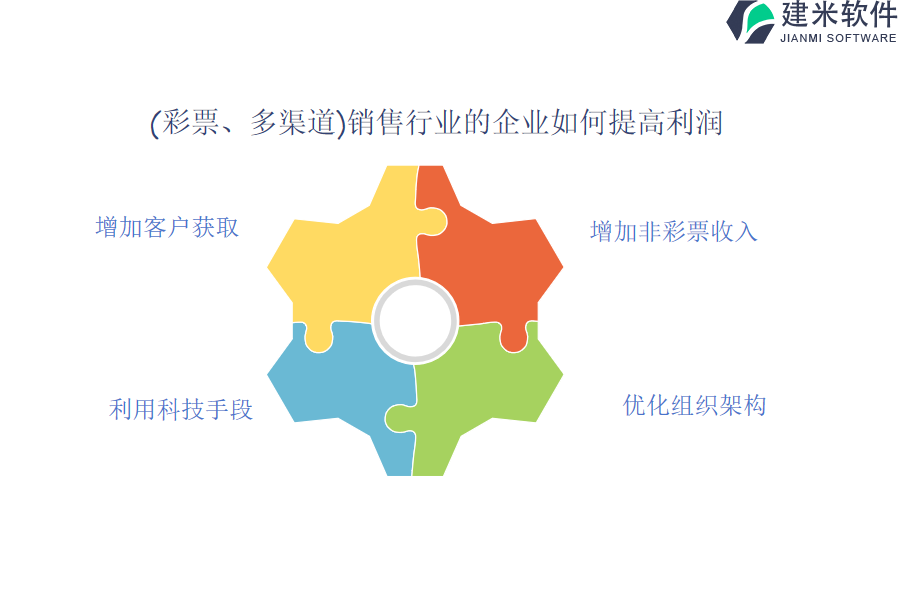 建米软件
JIANMI SOFTWARE

(彩票、多渠道)销售行业的企业如何提高利润

增加客户获取

增加非彩票收入

利用科技手段

优化组织架构